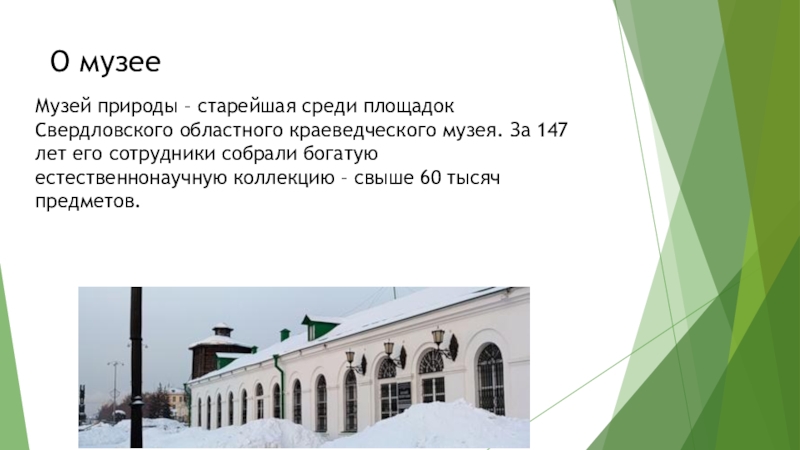 О музее

Музей природы – старейшая среди площадок Свердловского областного краеведческого музея. За 147 лет его сотрудники собрали богатую естественнонаучную коллекцию – свыше 60 тысяч предметов.